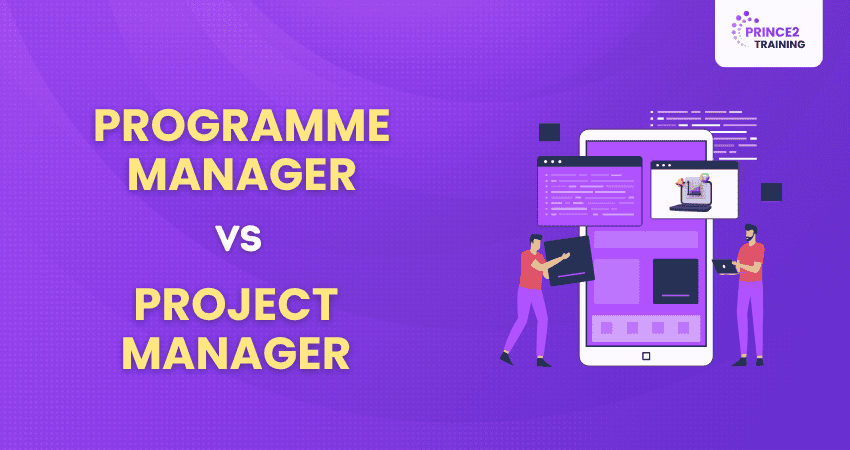 PRINCE2
TRAINING

PROGRAMME MANAGER

VS

PROJECT MANAGER